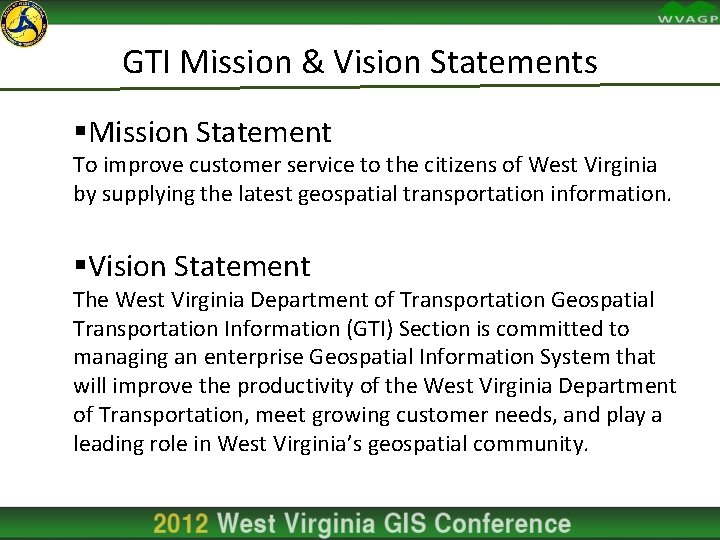 WVAGP

GTI Mission & Vision Statements

▪Mission Statement
To improve customer service to the citizens of West Virginia by supplying the latest geospatial transportation information.

▪Vision Statement
The West Virginia Department of Transportation Geospatial Transportation Information (GTI) Section is committed to managing an enterprise Geospatial Information System that will improve the productivity of the West Virginia Department of Transportation, meet growing customer needs, and play a leading role in West Virginia's geospatial community.

2012 West Virginia GIS Conference